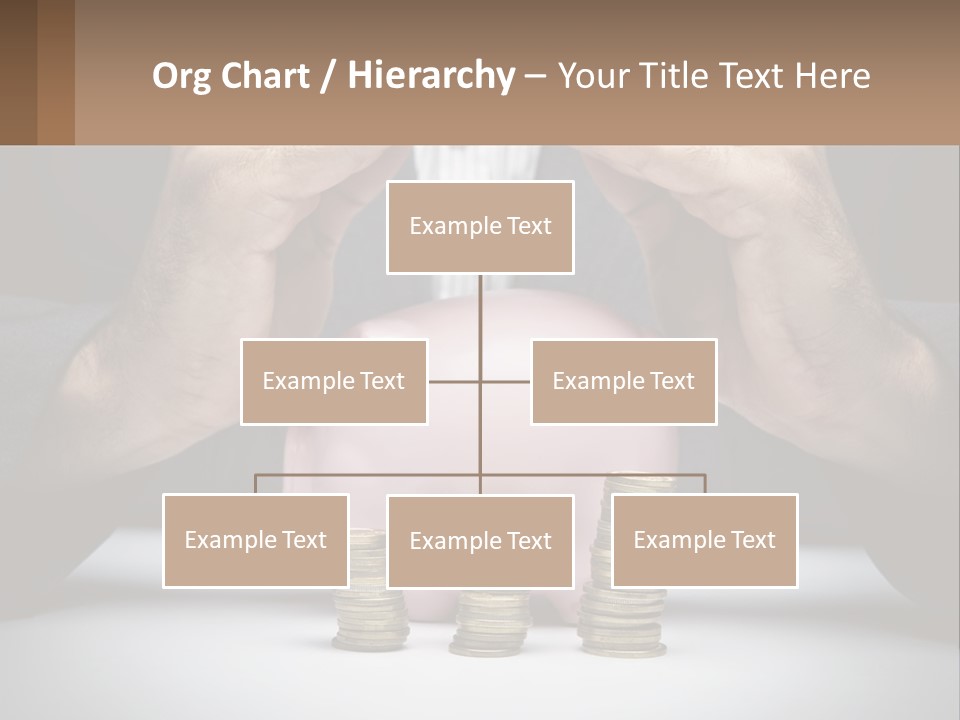 Org Chart / Hierarchy – Your Title Text Here

Example Text

Example Text

Example Text

Example Text

Example Text

Example Text